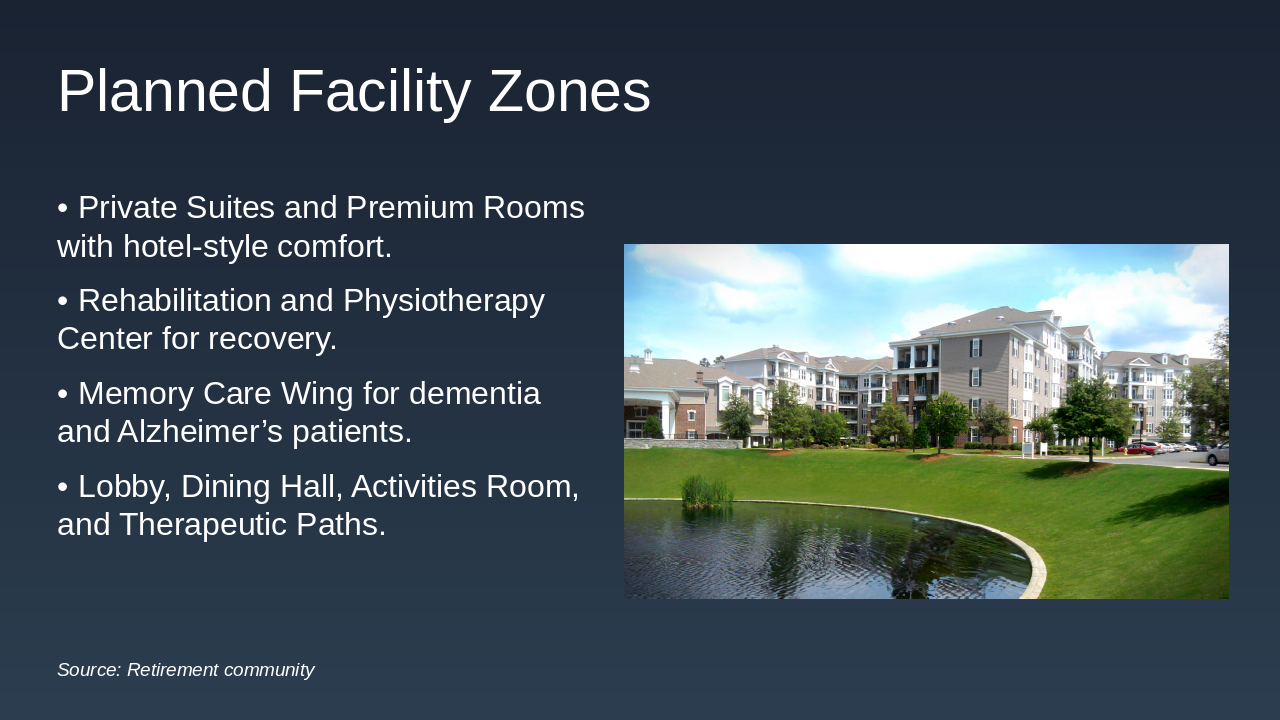 Planned Facility Zones

• Private Suites and Premium Rooms with hotel-style comfort.

• Rehabilitation and Physiotherapy Center for recovery.

• Memory Care Wing for dementia and Alzheimer’s patients.

• Lobby, Dining Hall, Activities Room, and Therapeutic Paths.

Source: Retirement community